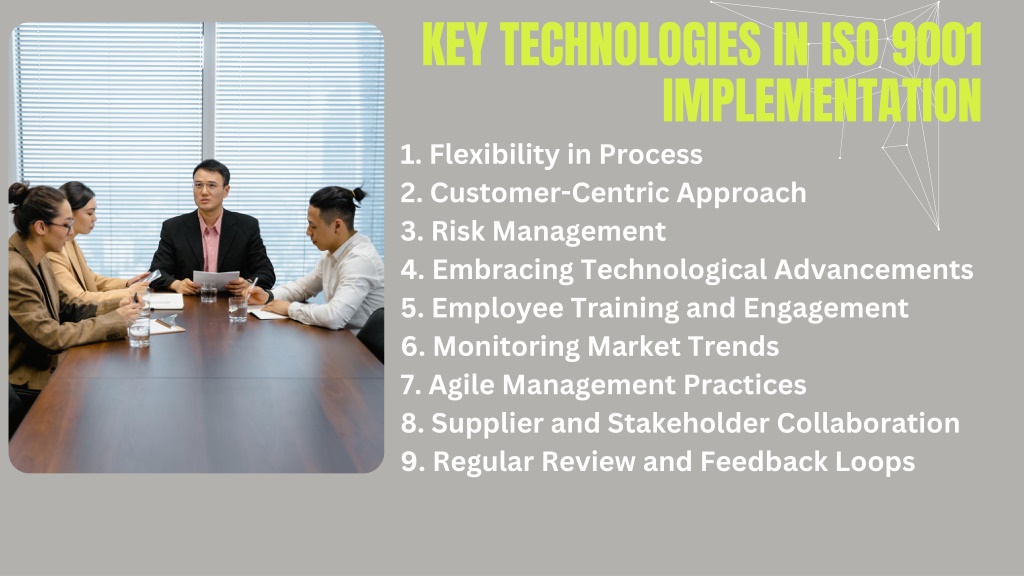 KEY TECHNOLOGIES IN ISO 9001 IMPLEMENTATION

1. Flexibility in Process
2. Customer-Centric Approach
3. Risk Management
4. Embracing Technological Advancements
5. Employee Training and Engagement
6. Monitoring Market Trends
7. Agile Management Practices
8. Supplier and Stakeholder Collaboration
9. Regular Review and Feedback Loops